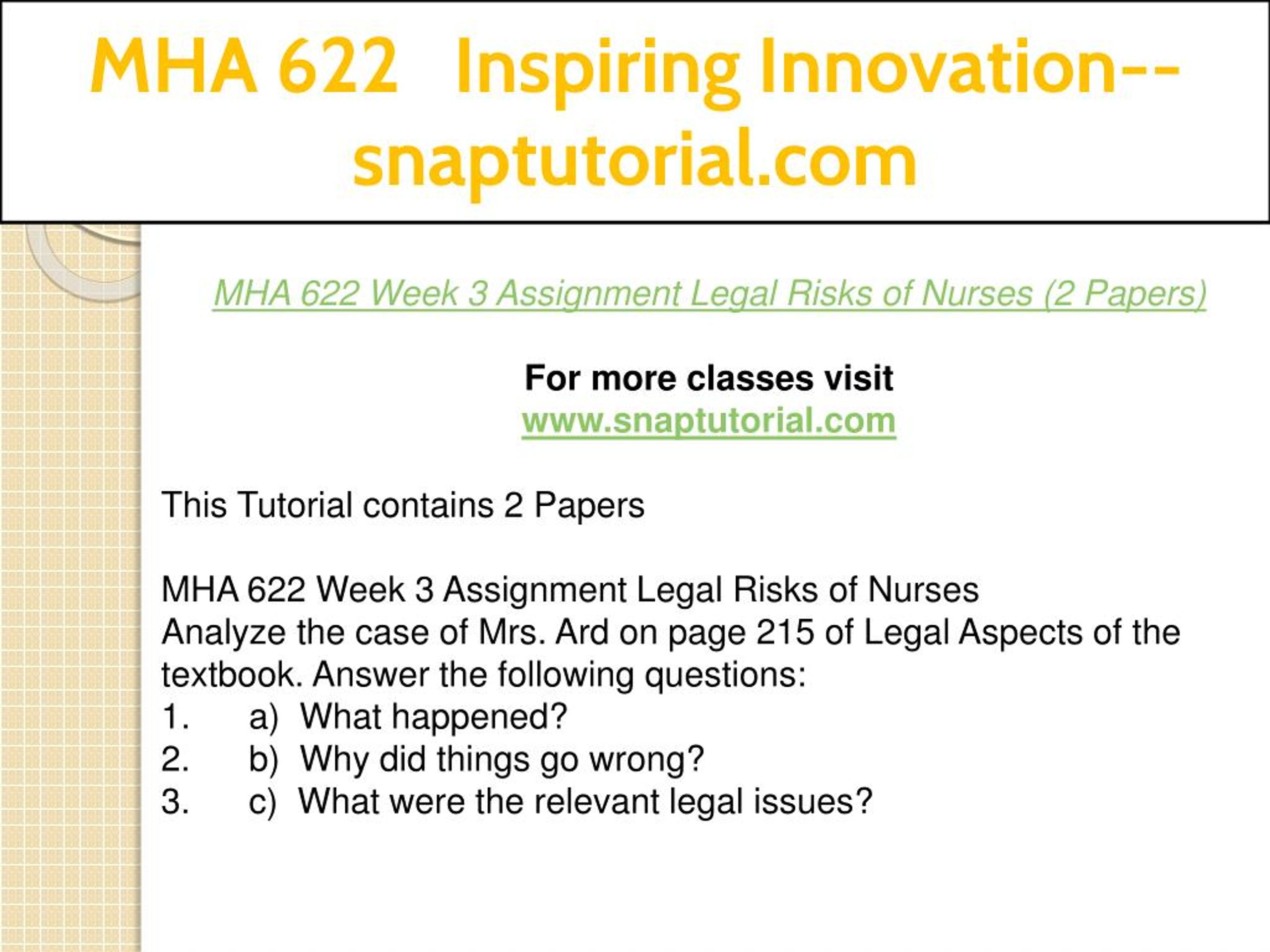 MHA 622 Inspiring Innovation--snaptutorial.com

MHA 622 Week 3 Assignment Legal Risks of Nurses (2 Papers)

For more classes visit
www.snaptutorial.com

This Tutorial contains 2 Papers

MHA 622 Week 3 Assignment Legal Risks of Nurses
Analyze the case of Mrs. Ard on page 215 of Legal Aspects of the textbook. Answer the following questions:
1. a) What happened?
2. b) Why did things go wrong?
3. c) What were the relevant legal issues?